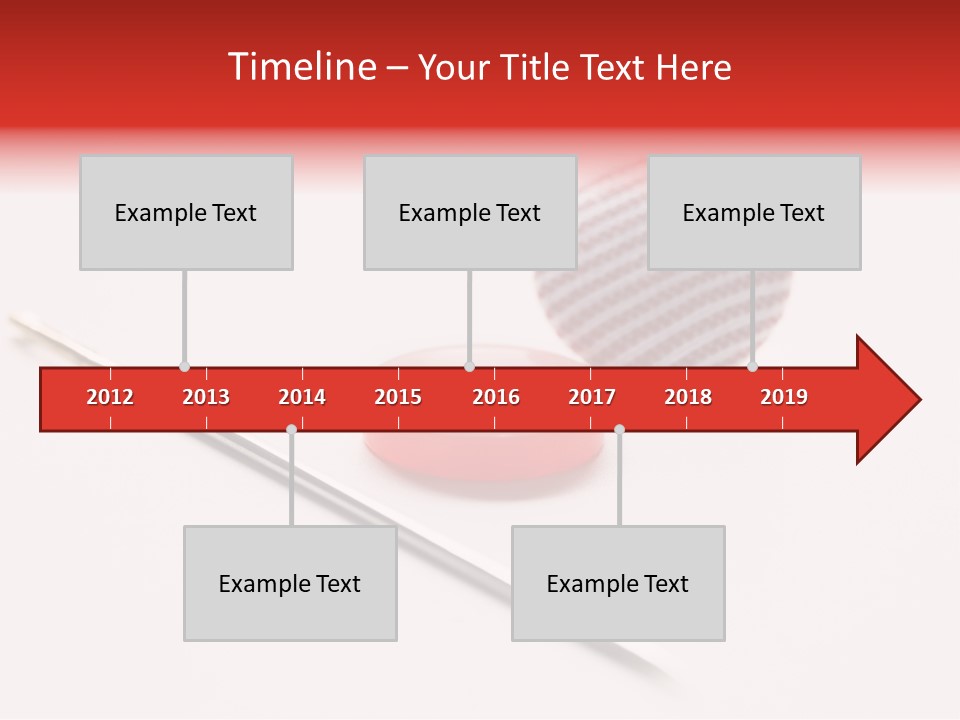 Timeline – Your Title Text Here

Example Text

Example Text

Example Text

2012 2013 2014 2015 2016 2017 2018 2019

Example Text

Example Text